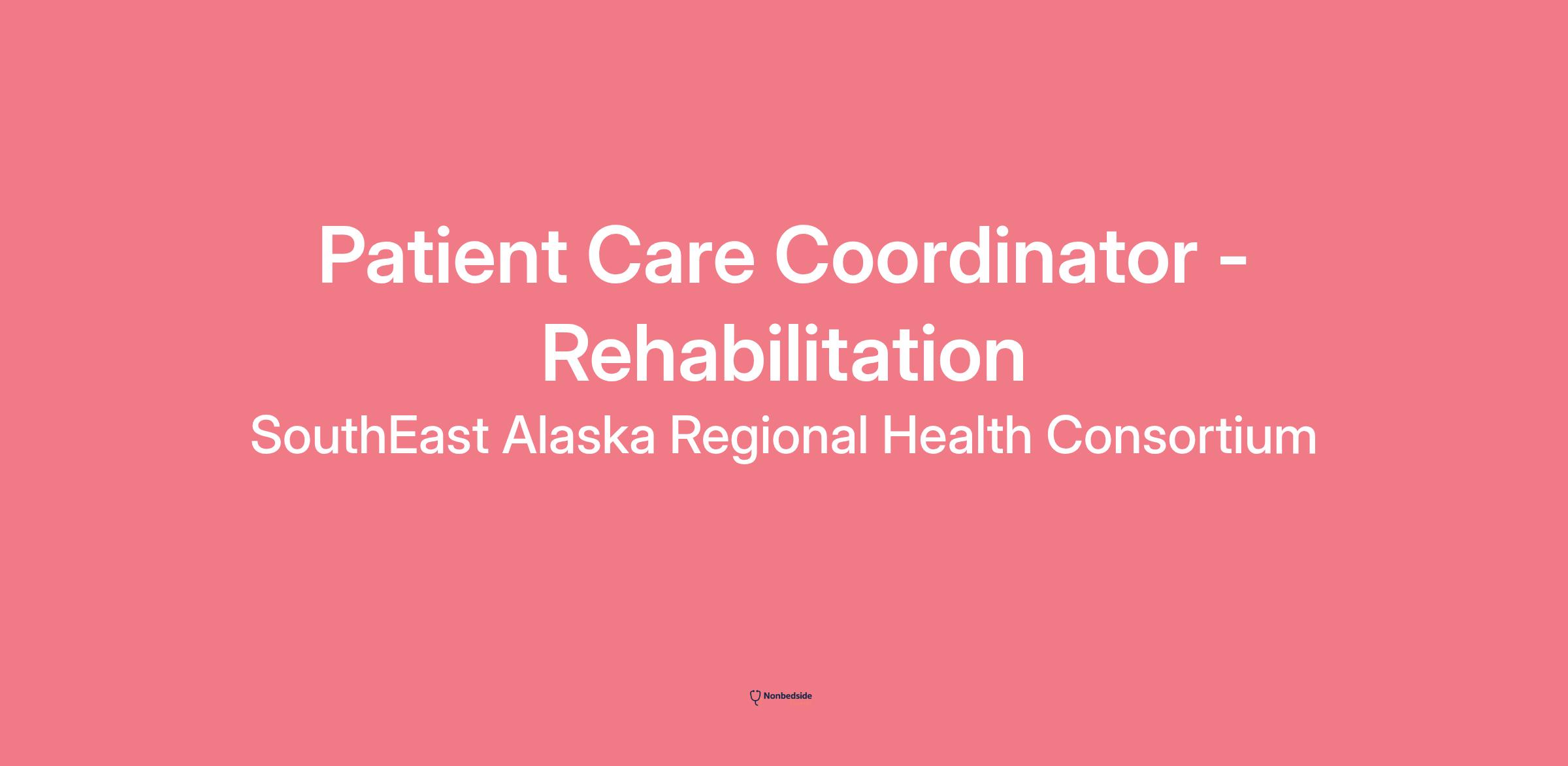 Patient Care Coordinator - Rehabilitation

SouthEast Alaska Regional Health Consortium

Nonbedside